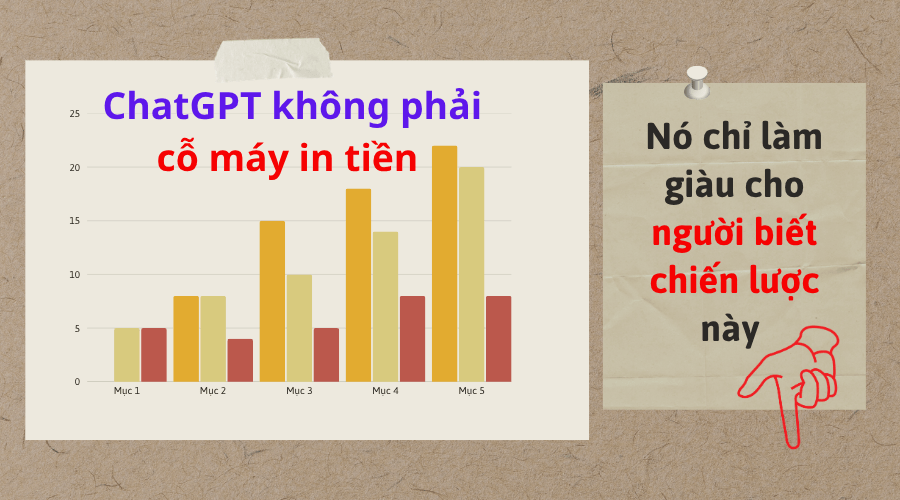 ChatGPT không phải cỗ máy in tiền

25
20
15
10
5
0

Mục 1
Mục 2
Mục 3
Mục 4
Mục 5

Nó chỉ làm giàu cho người biết chiến lược này